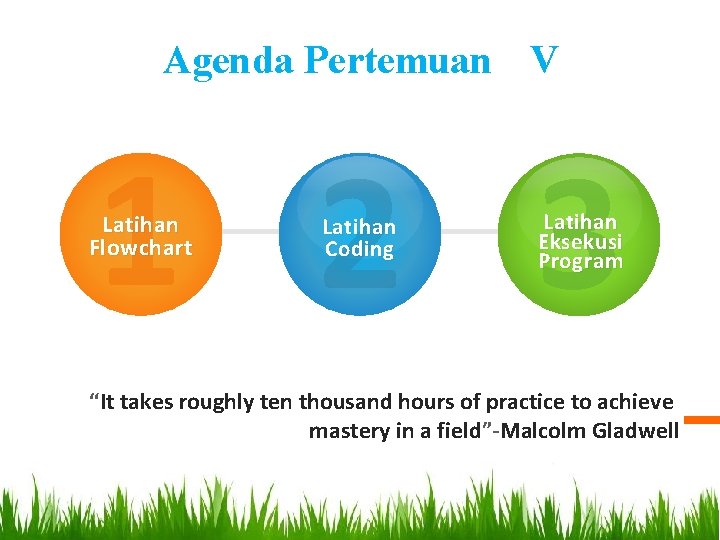 Agenda Pertemuan V

1
Latihan Flowchart

2
Latihan Coding

3
Latihan Eksekusi Program

“It takes roughly ten thousand hours of practice to achieve mastery in a field”-Malcolm Gladwell